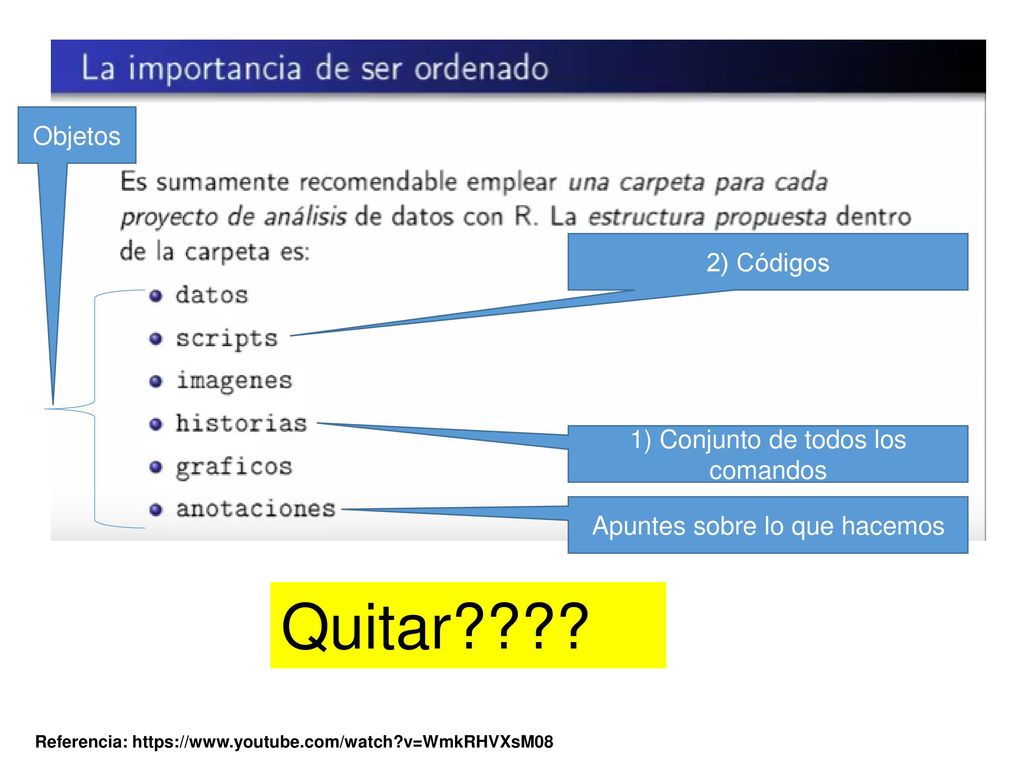 La importancia de ser ordenado

Objetos

Es sumamente recomendable emplear una carpeta para cada proyecto de análisis de datos con R. La estructura propuesta dentro de la carpeta es:

- datos
- scripts
- imagenes
- historias
- graficos
- anotaciones

2) Códigos

1) Conjunto de todos los comandos

Apuntes sobre lo que hacemos

Quitar????

Referencia: https://www.youtube.com/watch?v=WmkRHVXsM08